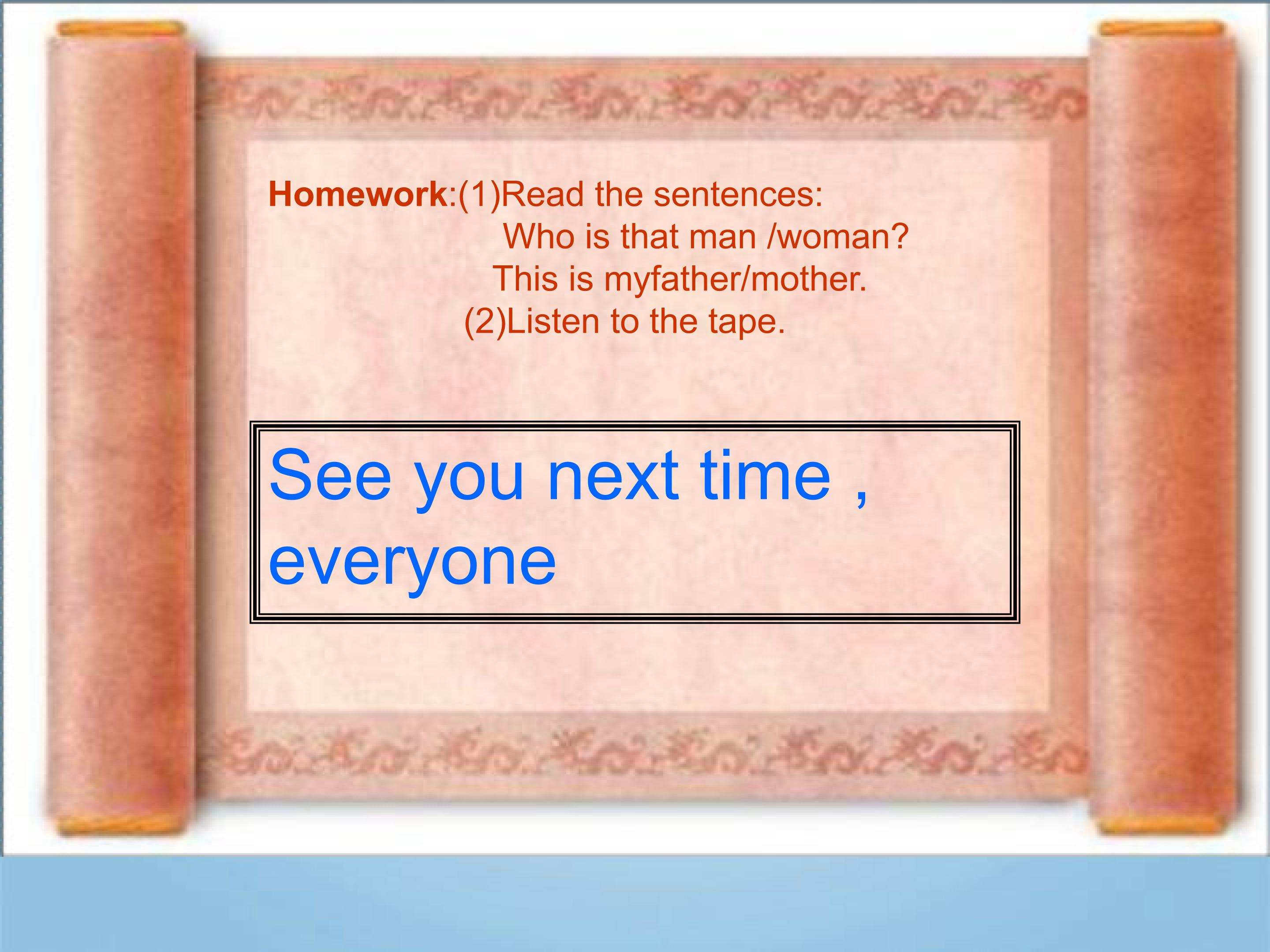 Homework:(1)Read the sentences:
Who is that man /woman?
This is myfather/mother.
(2)Listen to the tape.

See you next time , everyone